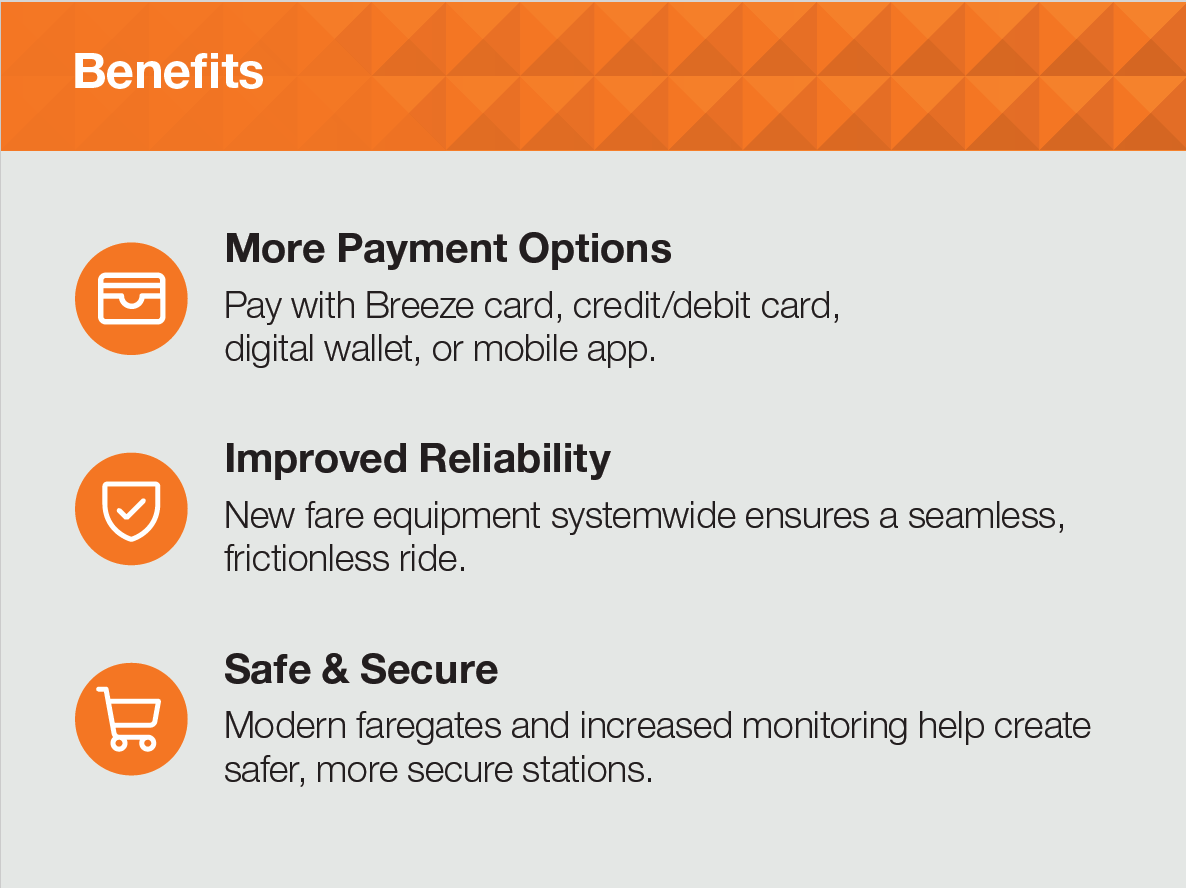 Benefits

More Payment Options
Pay with Breeze card, credit/debit card, digital wallet, or mobile app.

Improved Reliability
New fare equipment systemwide ensures a seamless, frictionless ride.

Safe & Secure
Modern faregates and increased monitoring help create safer, more secure stations.